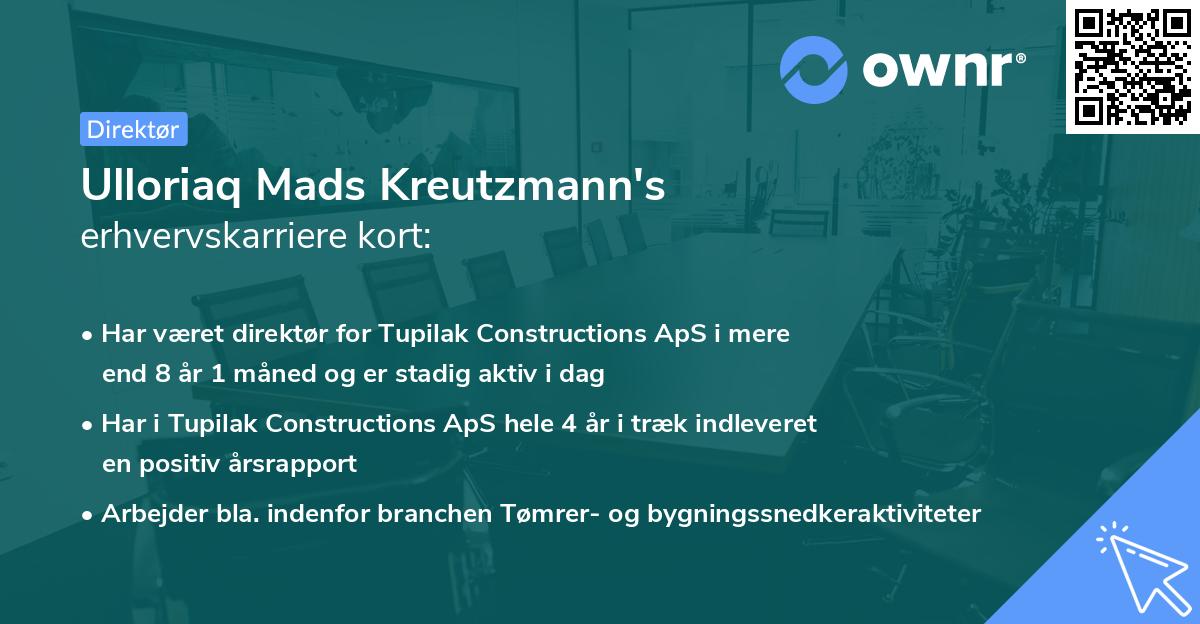 ownr®

Direktør

Ulloriaq Mads Kreutzmann's
erhvervskarriere kort:

• Har været direktør for Tupilak Constructions ApS i mere end 8 år 1 måned og er stadig aktiv i dag

• Har i Tupilak Constructions ApS hele 4 år i træk indleveret en positiv årsrapport

• Arbejder bla. indenfor branchen Tømrer- og bygningssnedkeraktiviteter